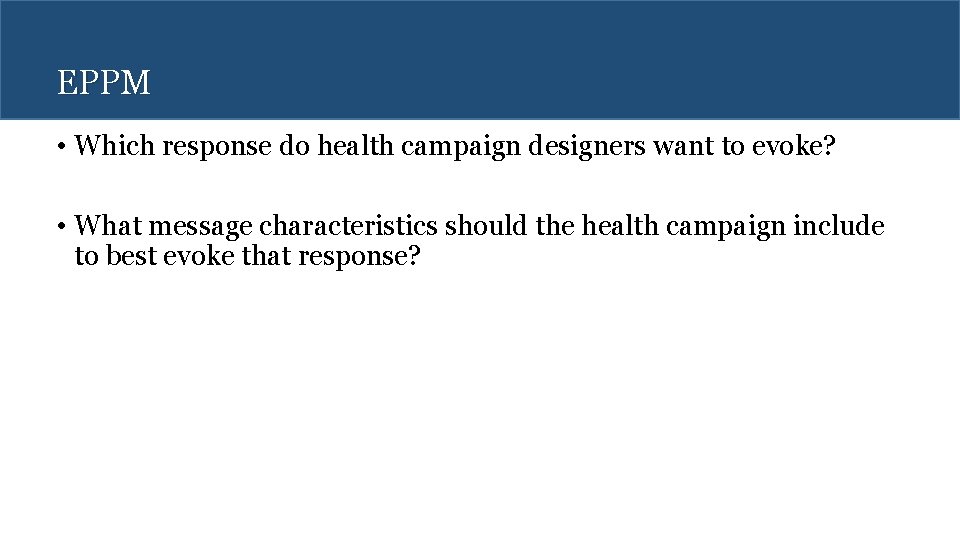 EPPM

• Which response do health campaign designers want to evoke?

• What message characteristics should the health campaign include to best evoke that response?